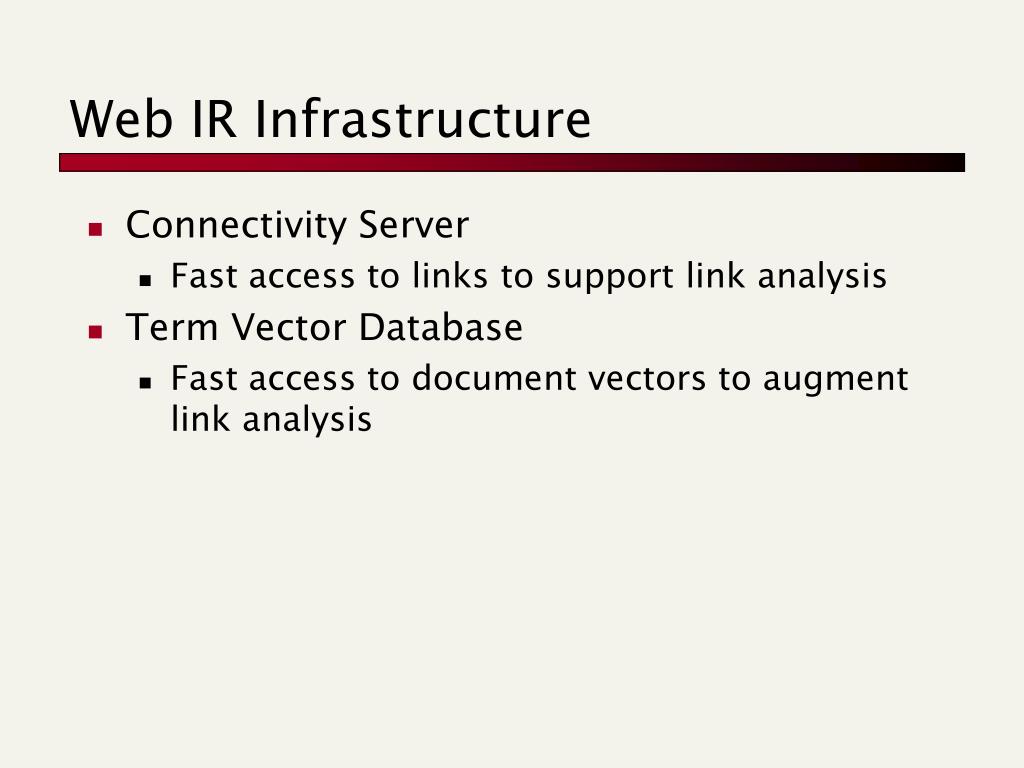 Web IR Infrastructure

- Connectivity Server
  - Fast access to links to support link analysis
- Term Vector Database
  - Fast access to document vectors to augment link analysis